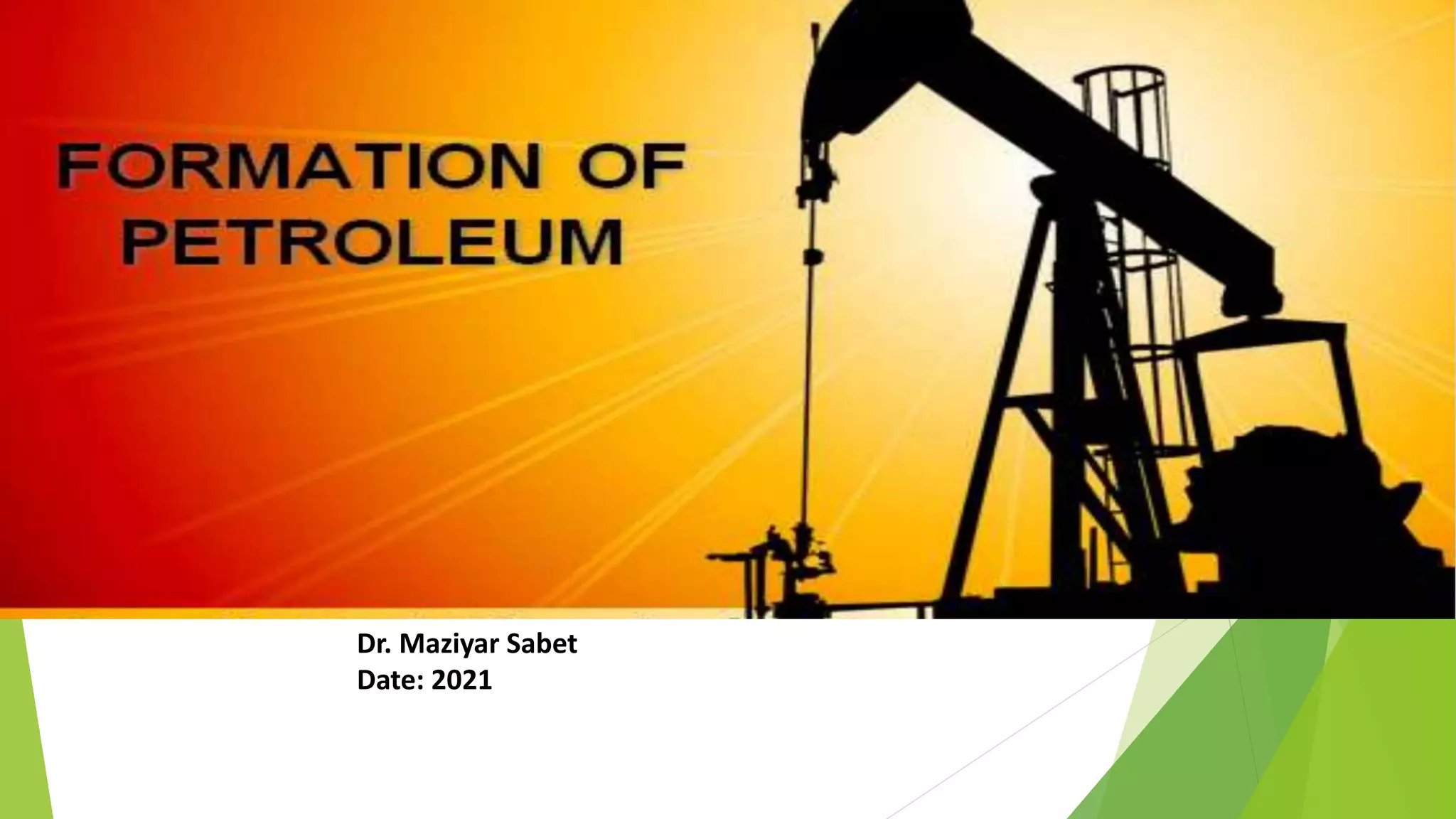 FORMATION OF PETROLEUM

Dr. Maziyar Sabet
Date: 2021